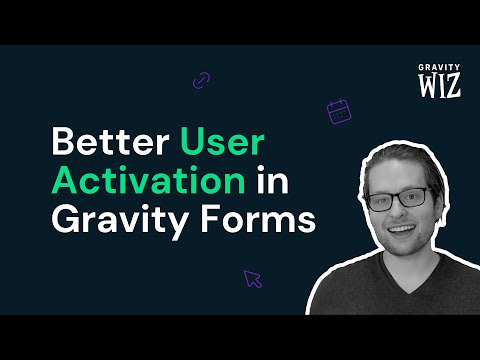 GRAVITY WIZ

Better User Activation in Gravity Forms